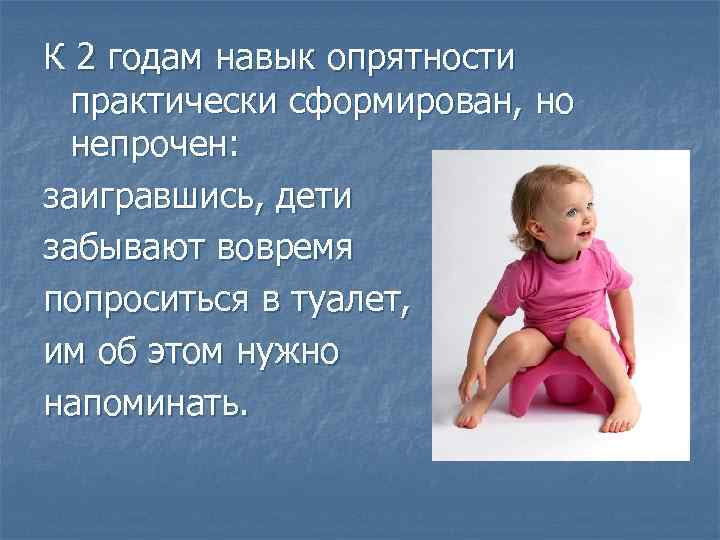 К 2 годам навык опрятности практически сформирован, но непрочен:

заигравшись, дети забывают вовремя попроситься в туалет, им об этом нужно напоминать.